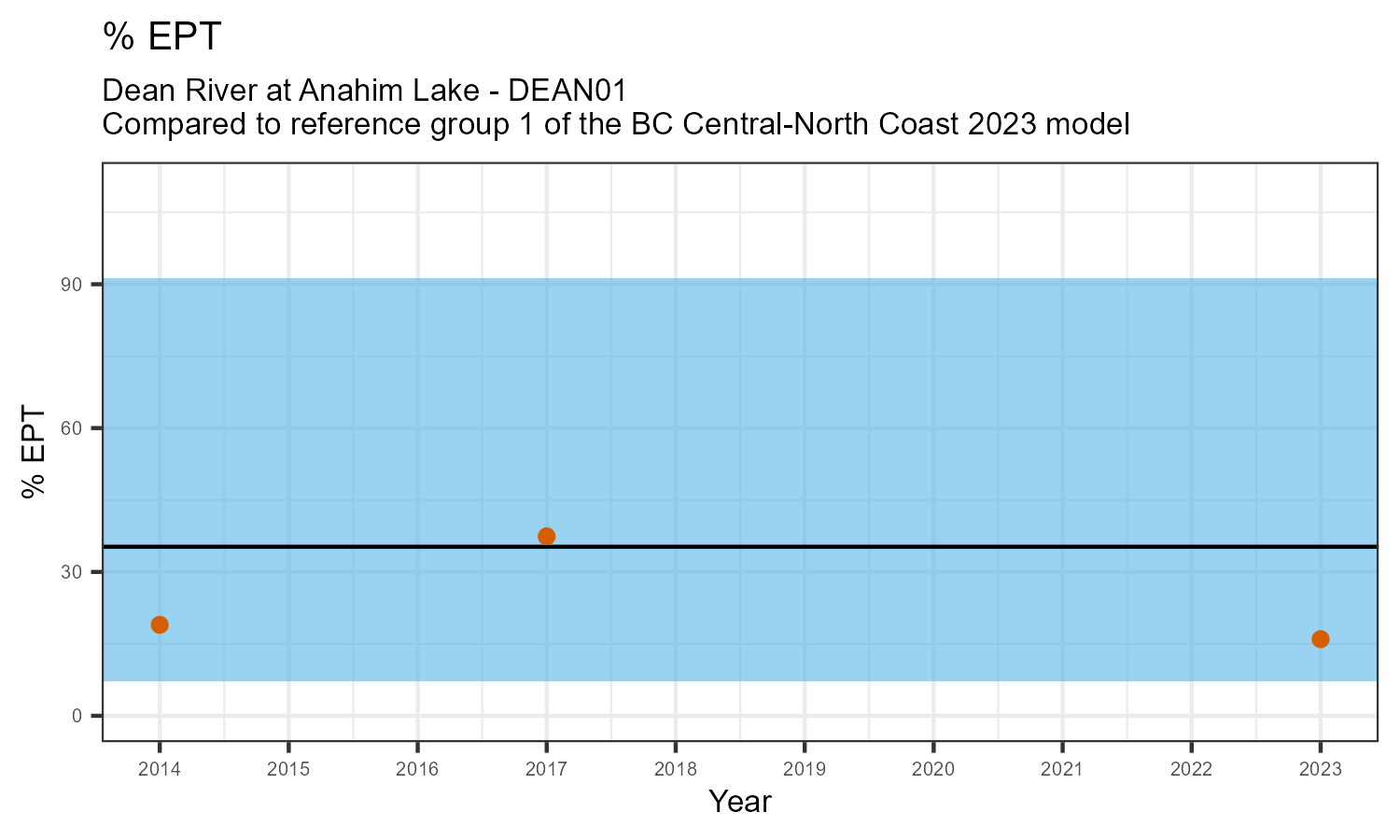 % EPT

Dean River at Anahim Lake - DEAN01
Compared to reference group 1 of the BC Central-North Coast 2023 model

% EPT

90
60
30
0

2014
2015
2016
2017
2018
2019
2020
2021
2022
2023

Year